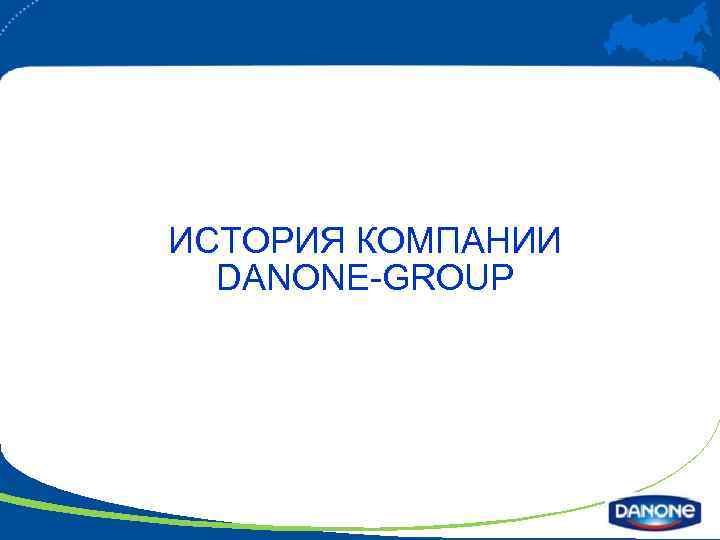 ИСТОРИЯ КОМПАНИИ
DANONE-GROUP

DANONE